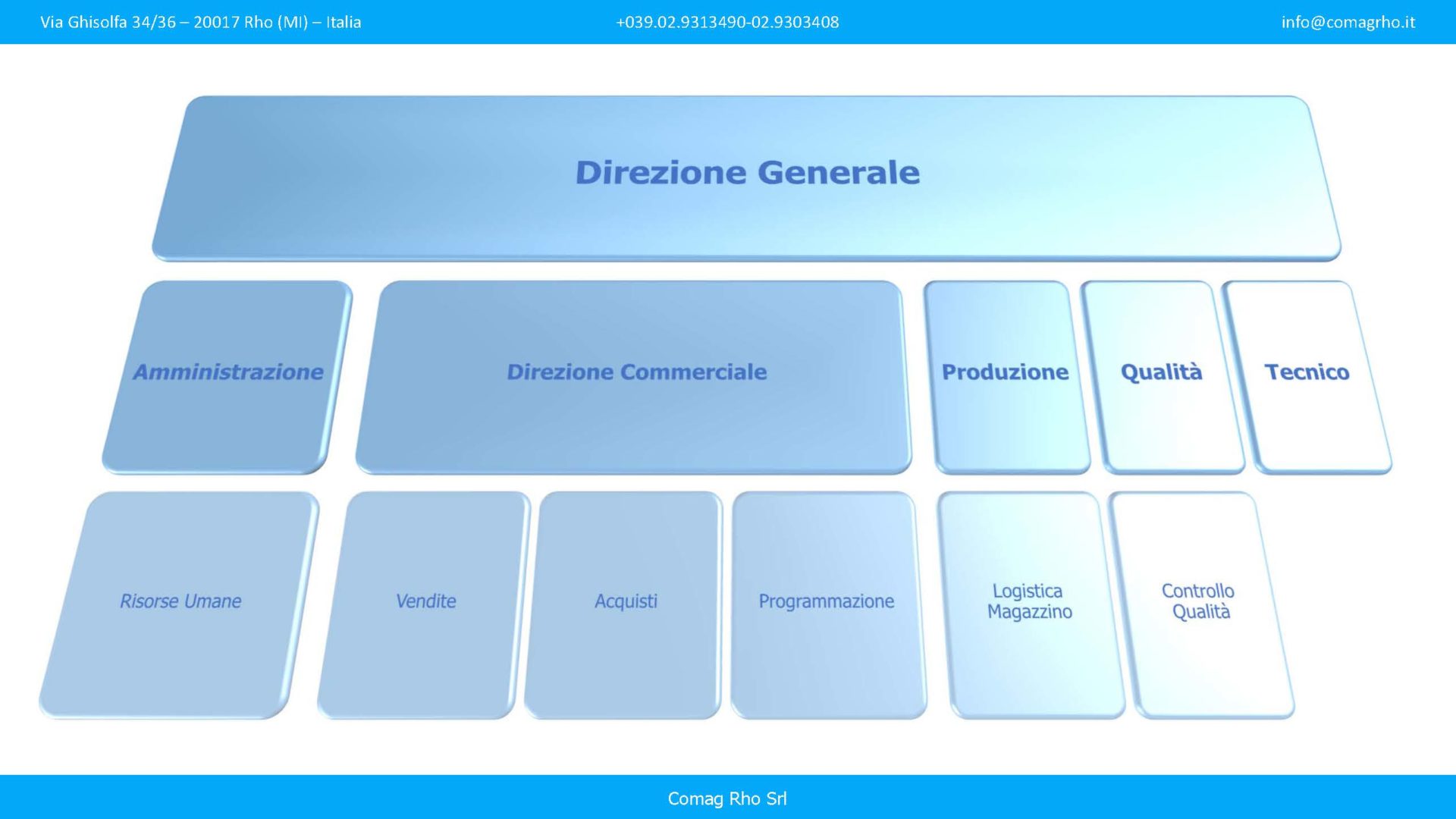 Via Ghisolfa 34/36 – 20017 Rho (MI) – Italia

+039.02.9313490-02.9303408

info@comagrho.it

Direzione Generale

Amministrazione

Direzione Commerciale

Produzione

Qualità

Tecnico

Risorse Umane

Vendite

Acquisti

Programmazione

Logistica Magazzino

Controllo Qualità

Comag Rho Srl